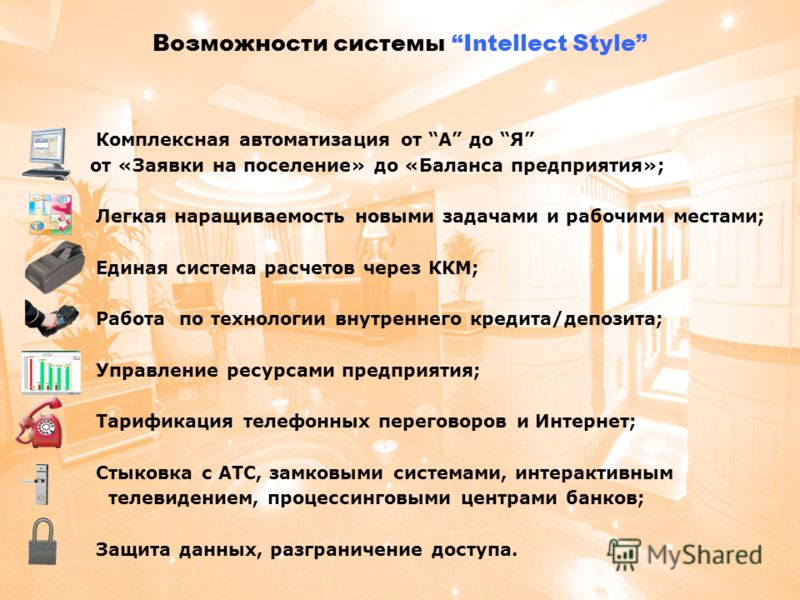 Возможности системы “Intellect Style”

Комплексная автоматизация от “А” до “Я” от «Заявки на поселение» до «Баланса предприятия»;

Легкая наращиваемость новыми задачами и рабочими местами;

Единая система расчетов через ККМ;

Работа по технологии внутреннего кредита/депозита;

Управление ресурсами предприятия;

Тарификация телефонных переговоров и Интернет;

Стыковка с АТС, замковыми системами, интерактивным телевидением, процессинговыми центрами банков;

Защита данных, разграничение доступа.

MyShared